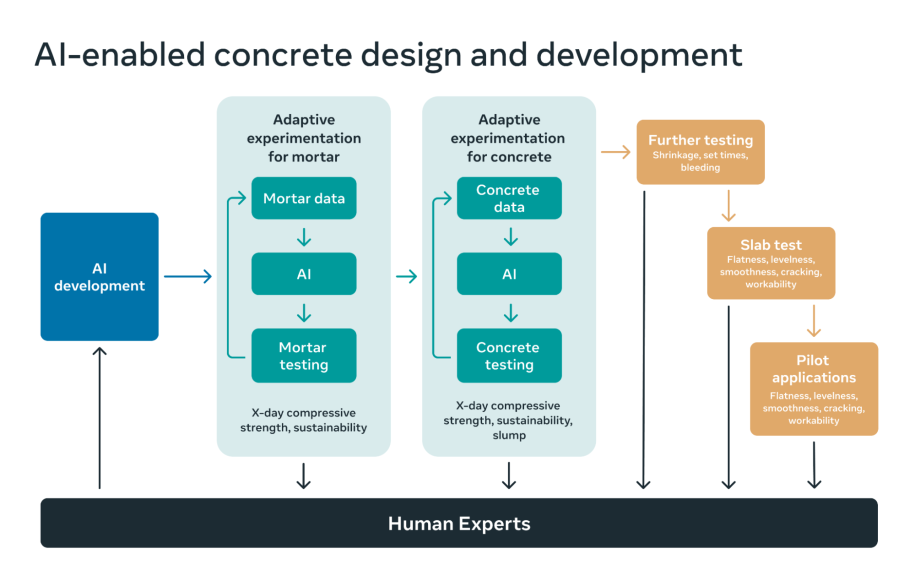 AI-enabled concrete design and development

AI development

Adaptive experimentation for mortar

Mortar data

AI

Mortar testing

X-day compressive strength, sustainability

Adaptive experimentation for concrete

Concrete data

AI

Concrete testing

X-day compressive strength, sustainability, slump

Further testing
Shrinkage, set times, bleeding

Slab test
Flatness, levelness, smoothness, cracking, workability

Pilot applications
Flatness, levelness, smoothness, cracking, workability

Human Experts